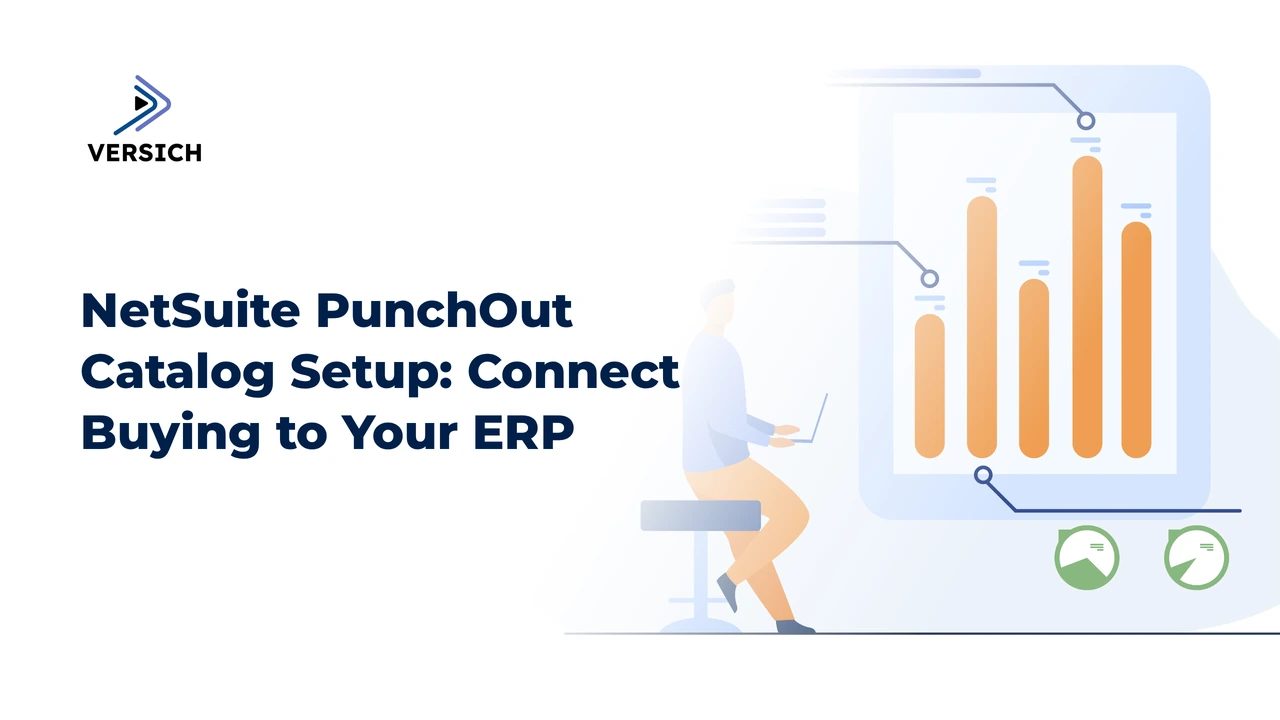 VERSICH

NetSuite PunchOut Catalog Setup: Connect Buying to Your ERP